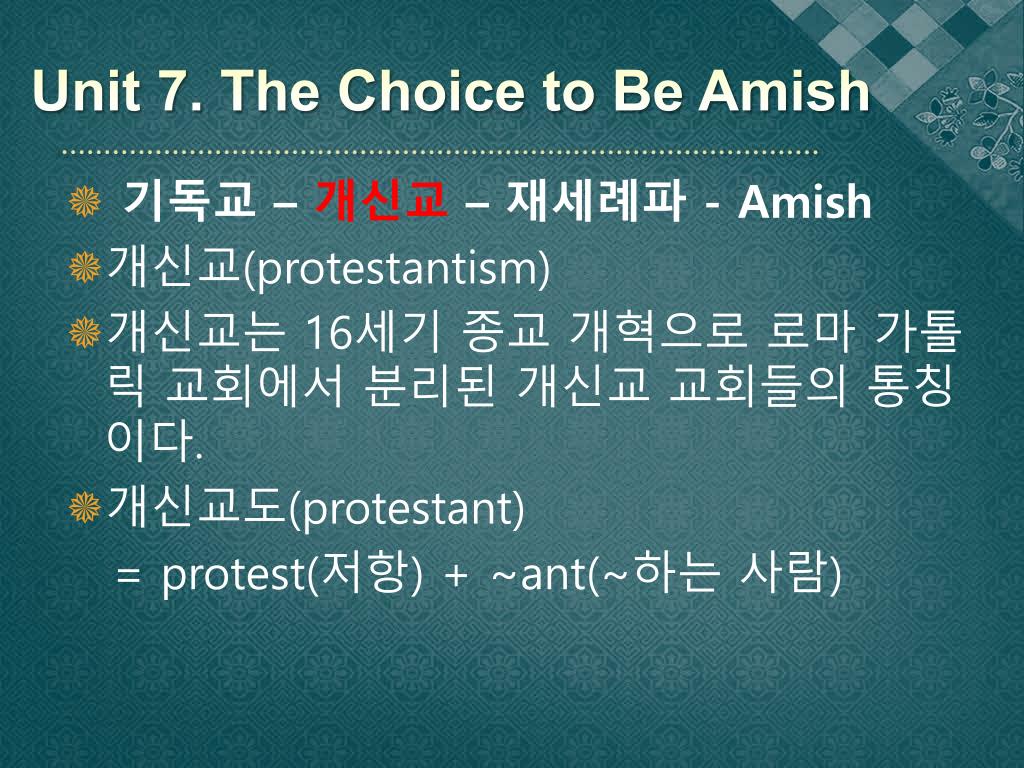 Unit 7. The Choice to Be Amish

기독교 – 개신교 – 재세례파 - Amish

개신교(protestantism)

개신교는 16세기 종교 개혁으로 로마 가톨릭 교회에서 분리된 개신교 교회들의 통칭이다.

개신교도(protestant)
= protest(저항) + ~ant(~하는 사람)